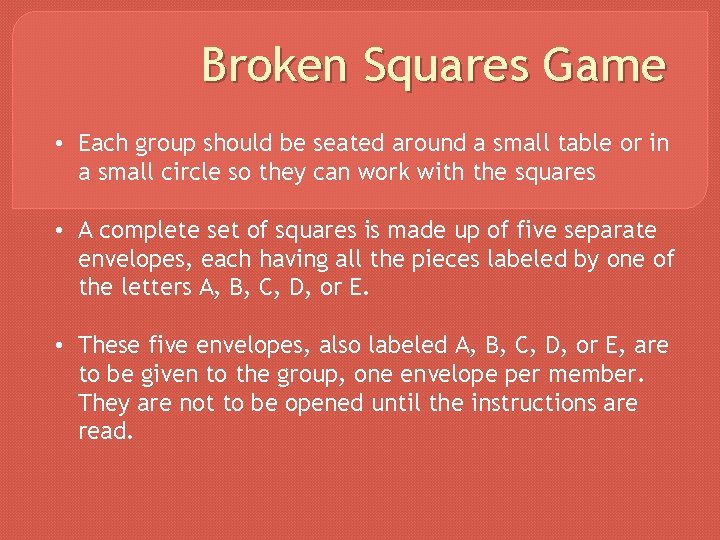 Broken Squares Game

• Each group should be seated around a small table or in a small circle so they can work with the squares

• A complete set of squares is made up of five separate envelopes, each having all the pieces labeled by one of the letters A, B, C, D, or E.

• These five envelopes, also labeled A, B, C, D, or E, are to be given to the group, one envelope per member. They are not to be opened until the instructions are read.